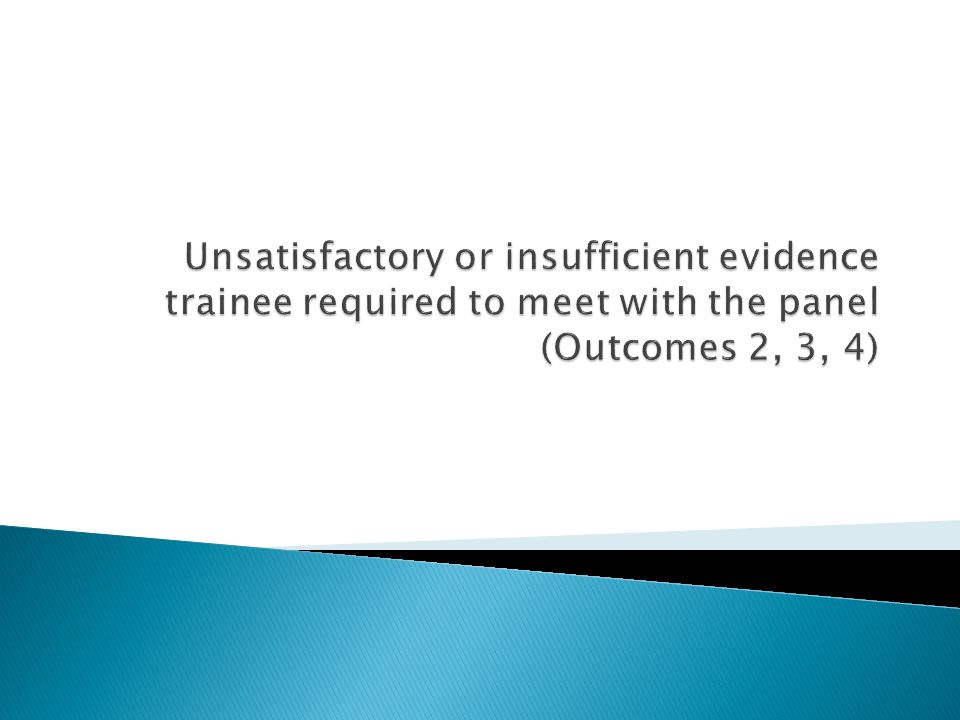 Unsatisfactory or insufficient evidence trainee required to meet with the panel (Outcomes 2, 3, 4)